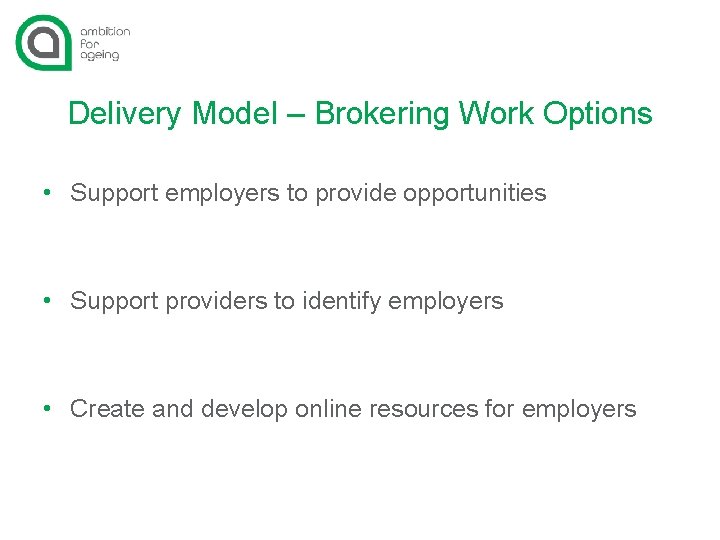 ambition
for
ageing

Delivery Model – Brokering Work Options

• Support employers to provide opportunities

• Support providers to identify employers

• Create and develop online resources for employers